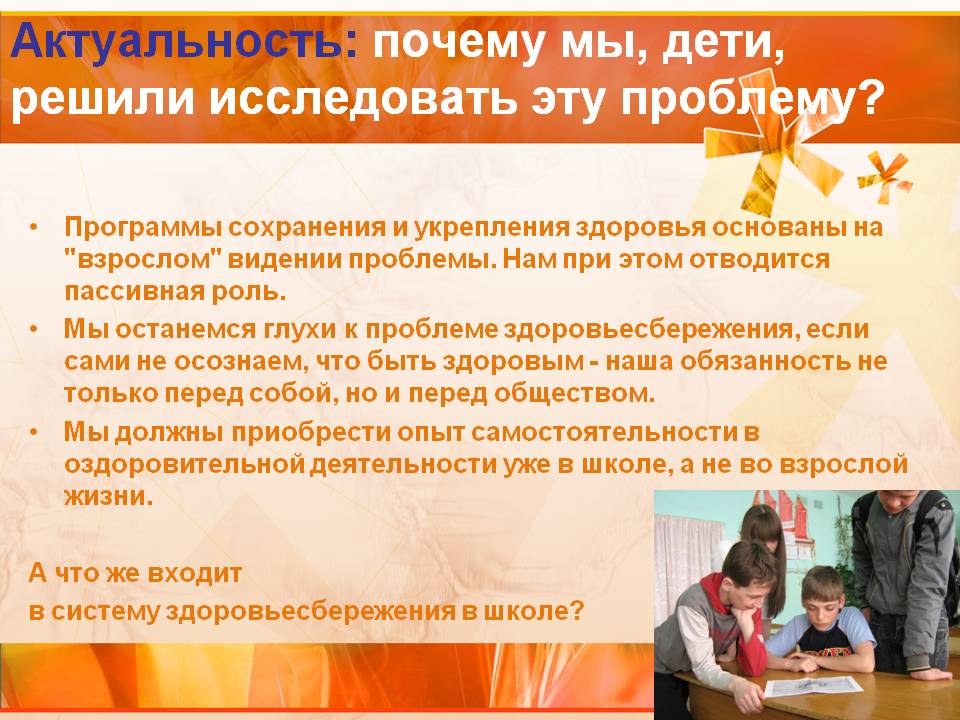 Актуальность: почему мы, дети, решили исследовать эту проблему?

• Программы сохранения и укрепления здоровья основаны на "взрослом" видении проблемы. Нам при этом отводится пассивная роль.
• Мы останемся глухи к проблеме здоровьесбережения, если сами не осознаем, что быть здоровым - наша обязанность не только перед собой, но и перед обществом.
• Мы должны приобрести опыт самостоятельности в оздоровительной деятельности уже в школе, а не во взрослой жизни.

А что же входит
в систему здоровьесбережения в школе?